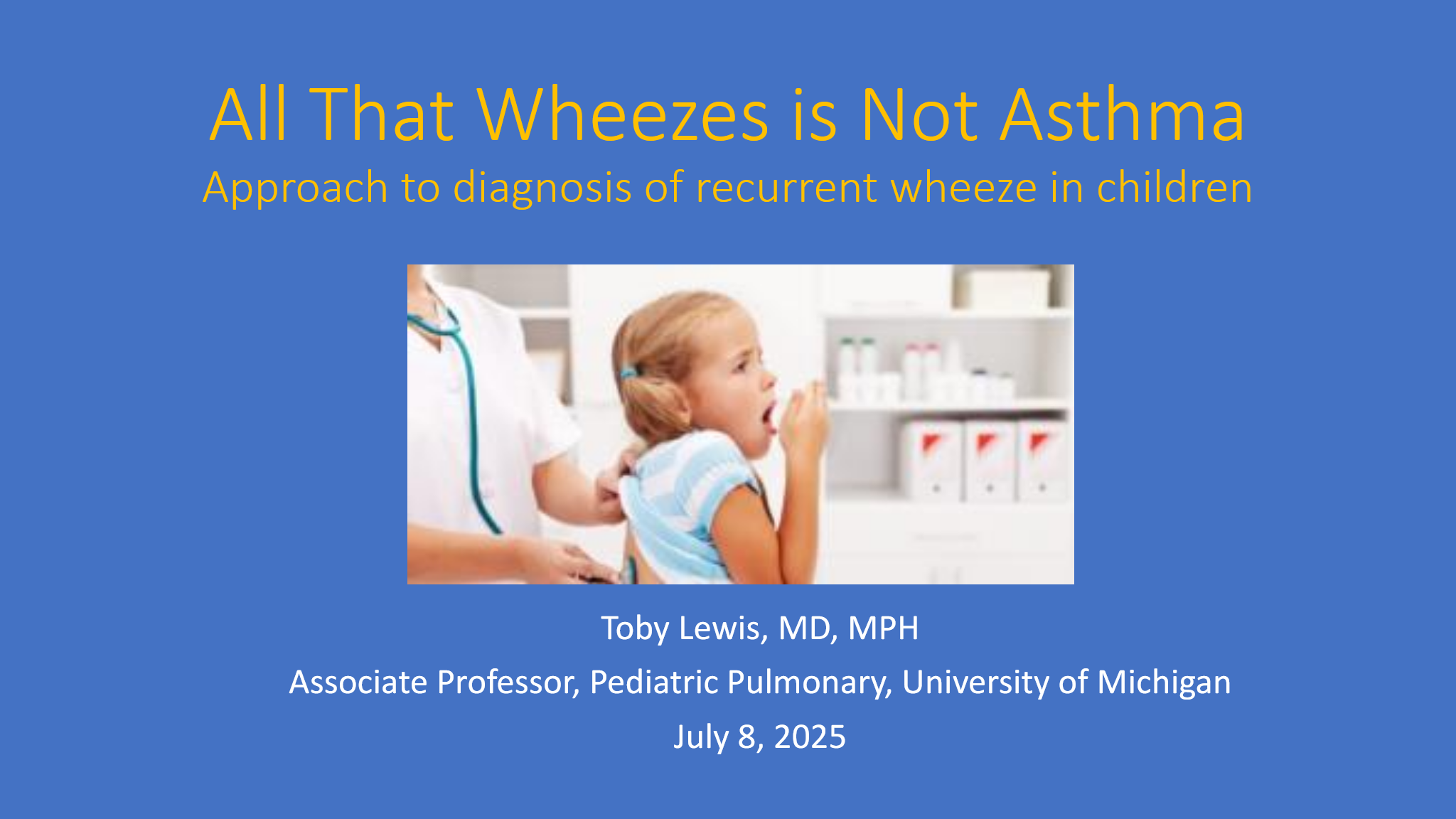 All That Wheezes is Not Asthma
Approach to diagnosis of recurrent wheeze in children

Toby Lewis, MD, MPH
Associate Professor, Pediatric Pulmonary, University of Michigan
July 8, 2025